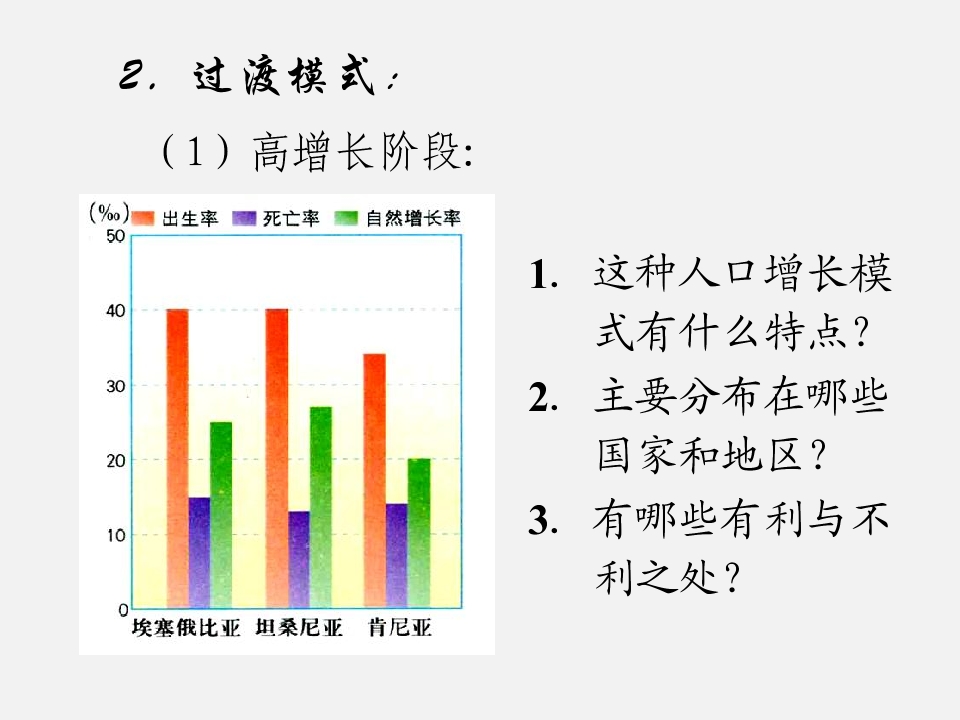 2. 过渡模式:

（1）高增长阶段:

(‰) 出生率 死亡率 自然增长率

50
40
30
20
10
0

埃塞俄比亚 坦桑尼亚 肯尼亚

1. 这种人口增长模式有什么特点？
2. 主要分布在哪些国家和地区？
3. 有哪些有利与不利之处？